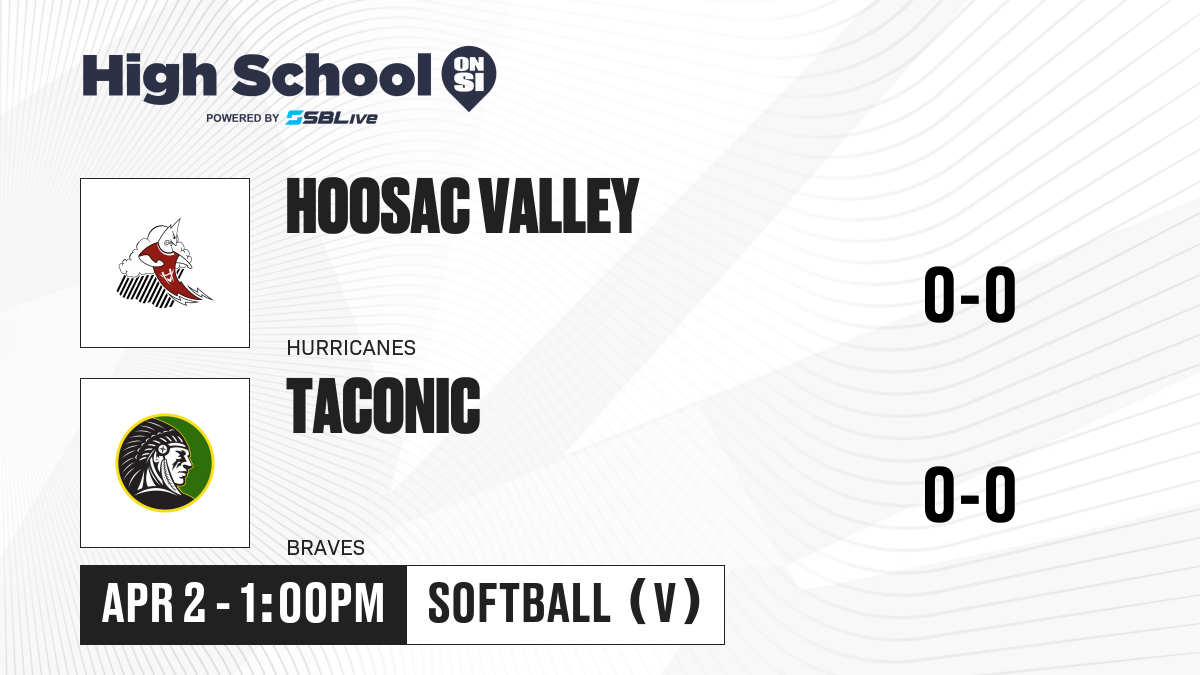 High School ON SI
POWERED BY SBLive

HOOSAC VALLEY
HURRICANES
0-0

TACONIC
BRAVES
0-0

APR 2 - 1:00PM
SOFTBALL (V)